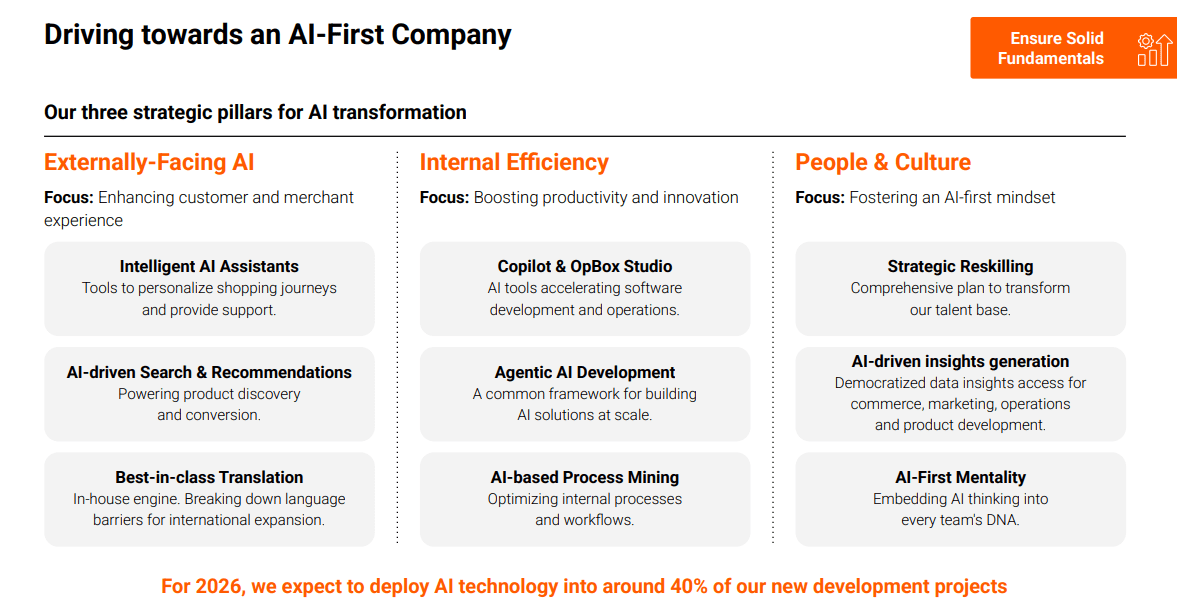 Driving towards an AI-First Company

Ensure Solid Fundamentals

Our three strategic pillars for AI transformation

Externally-Facing AI

Focus: Enhancing customer and merchant experience

Intelligent AI Assistants
Tools to personalize shopping journeys and provide support.

AI-driven Search & Recommendations
Powering product discovery and conversion.

Best-in-class Translation
In-house engine. Breaking down language barriers for international expansion.

Internal Efficiency

Focus: Boosting productivity and innovation

Copilot & OpBox Studio
AI tools accelerating software development and operations.

Agentic AI Development
A common framework for building AI solutions at scale.

AI-based Process Mining
Optimizing internal processes and workflows.

People & Culture

Focus: Fostering an AI-first mindset

Strategic Reskilling
Comprehensive plan to transform our talent base.

AI-driven insights generation
Democratized data insights access for commerce, marketing, operations and product development.

AI-First Mentality
Embedding AI thinking into every team's DNA.

For 2026, we expect to deploy AI technology into around 40% of our new development projects